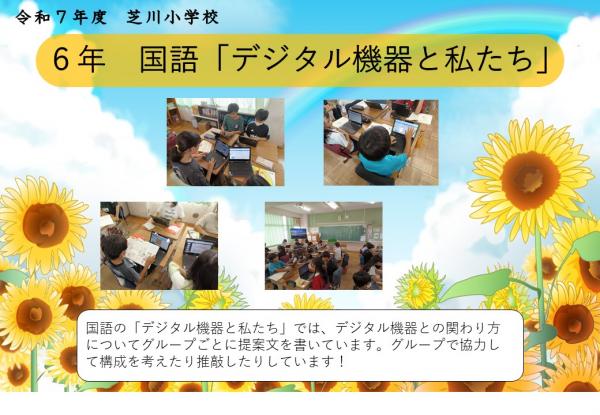 令和７年度　芝川小学校

６年　国語「デジタル機器と私たち」

国語の「デジタル機器と私たち」では、デジタル機器との関わり方についてグループごとに提案文を書いています。グループで協力して構成を考えたり推敲したりしています！